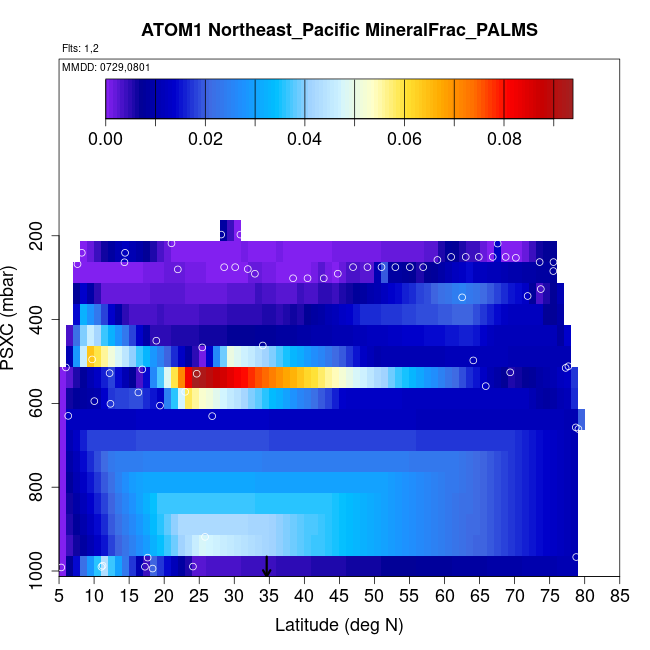 ATOM1 Northeast_Pacific MineralFrac_PALMS

Flts: 1,2

MMDD: 0729,0801

0.00 0.02 0.04 0.06 0.08

PSXC (mbar)

200
400
600
800
1000

5 10 15 20 25 30 35 40 45 50 55 60 65 70 75 80 85

Latitude (deg N)